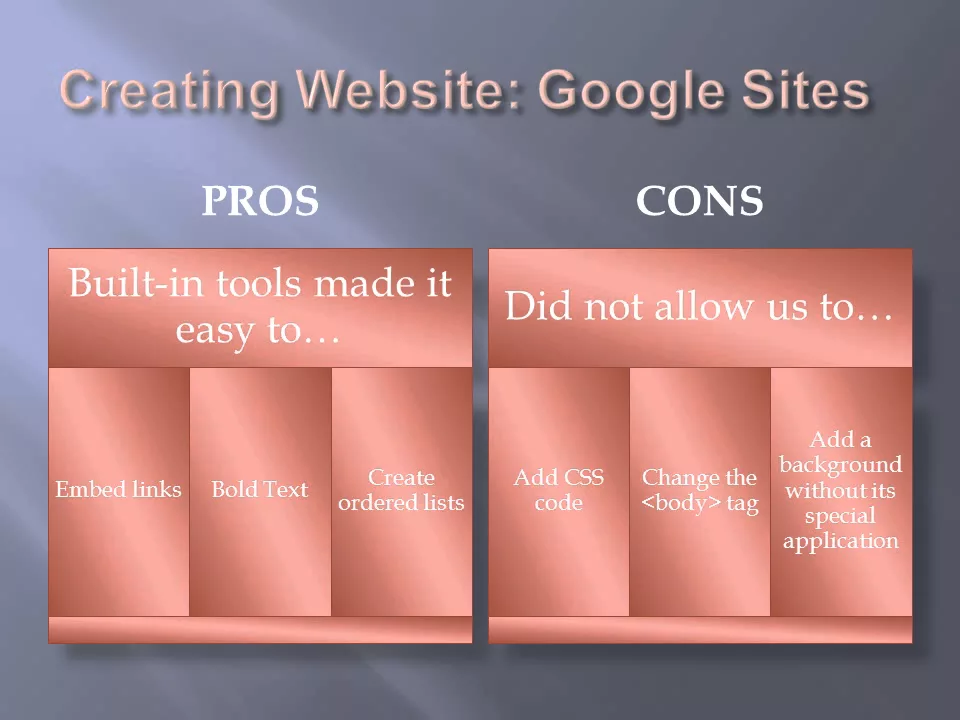 Creating Website: Google Sites

PROS

Built-in tools made it easy to…

Embed links

Bold Text

Create ordered lists

CONS

Did not allow us to…

Add CSS code

Change the <body> tag

Add a background without its special application